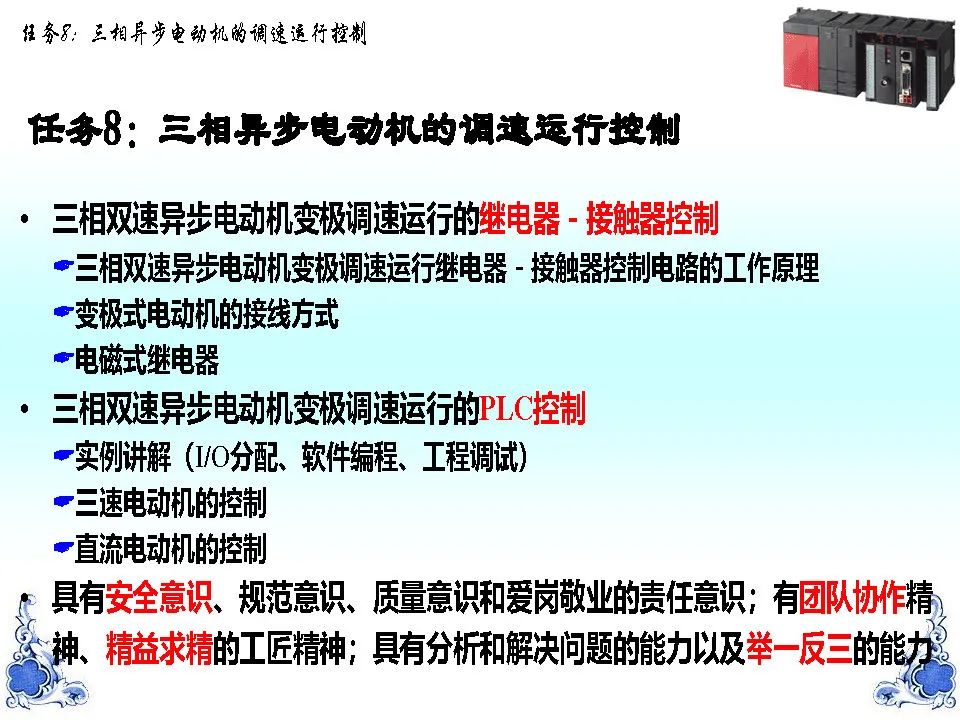 任务8：三相异步电动机的调速运行控制

任务8：三相异步电动机的调速运行控制

• 三相双速异步电动机变极调速运行的继电器 - 接触器控制

三相双速异步电动机变极调速运行继电器 - 接触器控制电路的工作原理

变极式电动机的接线方式

电磁式继电器

• 三相双速异步电动机变极调速运行的PLC控制

实例讲解（I/O分配、软件编程、工程调试）

三速电动机的控制

直流电动机的控制

• 具有安全意识、规范意识、质量意识和爱岗敬业的责任意识；有团队协作精神、精益求精的工匠精神；具有分析和解决问题的能力以及举一反三的能力